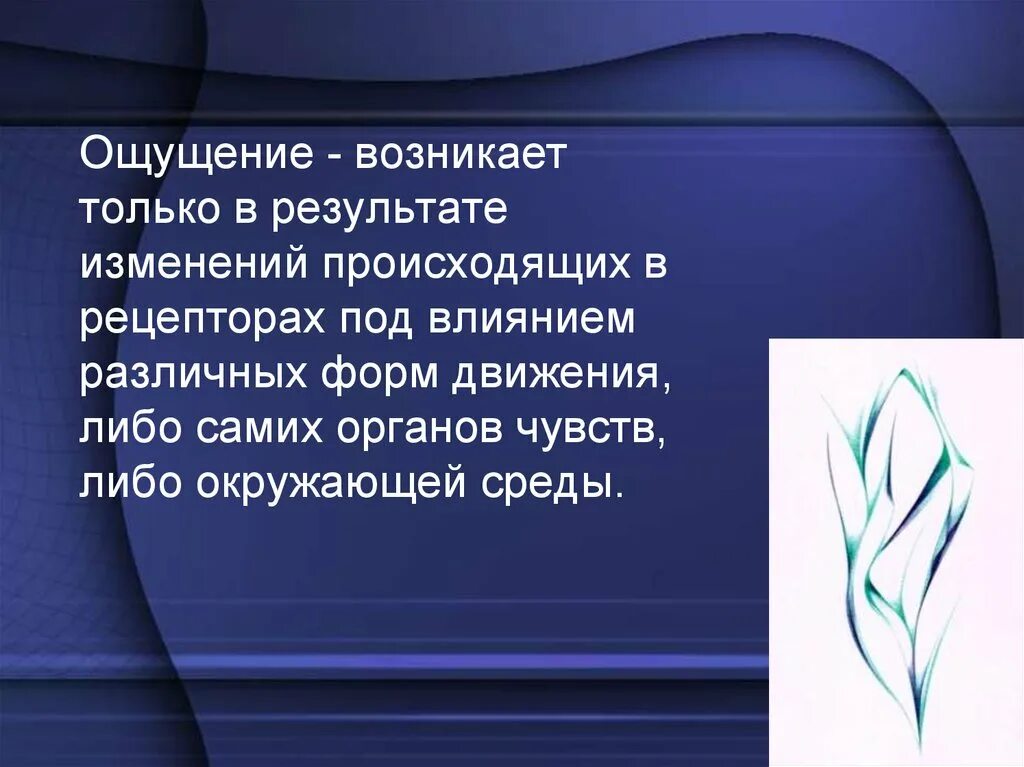 Ощущение - возникает только в результате изменений происходящих в рецепторах под влиянием различных форм движения, либо самих органов чувств, либо окружающей среды.